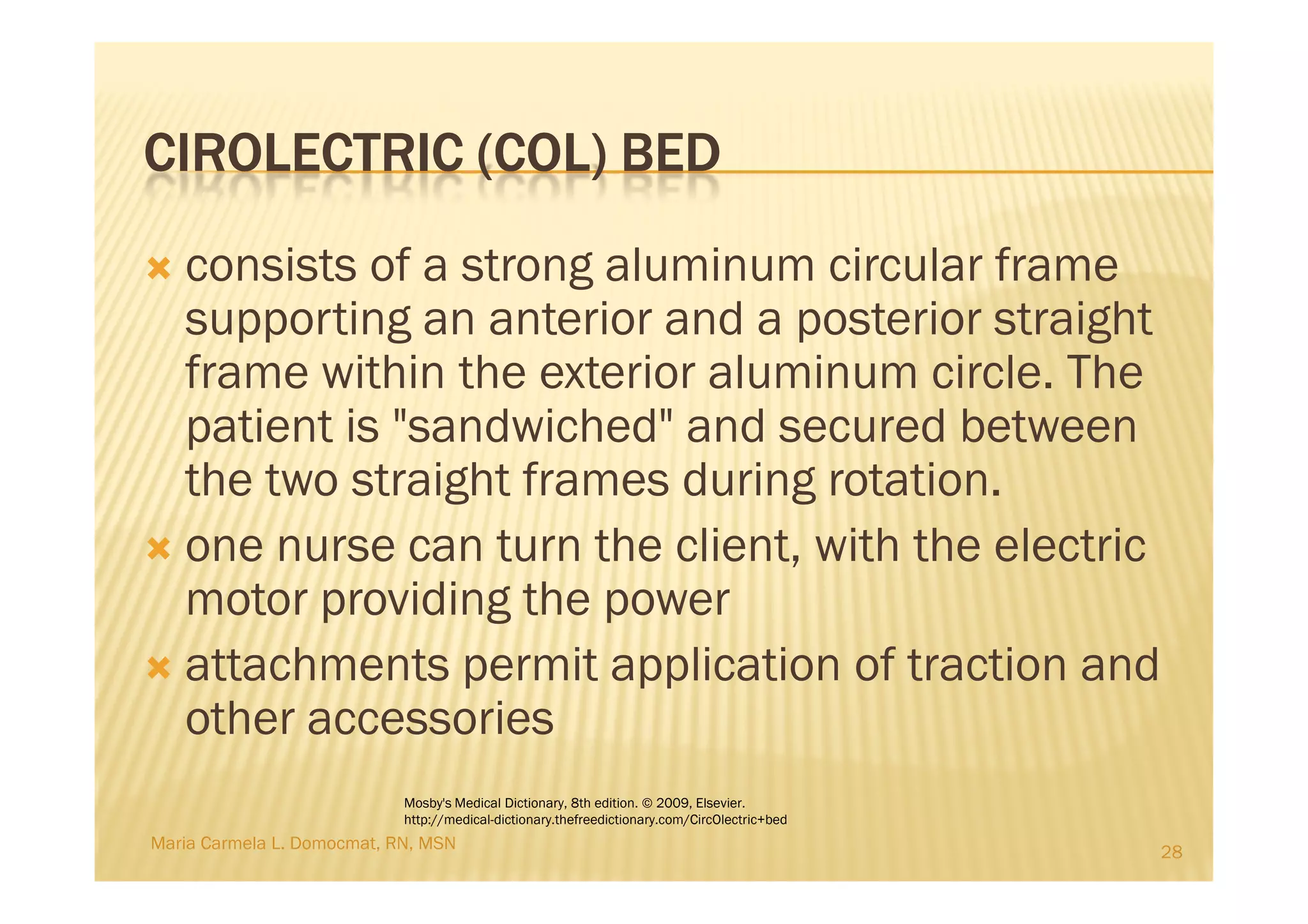 CIROLECTRIC (COL) BED

consists of a strong aluminum circular frame supporting an anterior and a posterior straight frame within the exterior aluminum circle. The patient is "sandwiched" and secured between the two straight frames during rotation.

one nurse can turn the client, with the electric motor providing the power

attachments permit application of traction and other accessories

Mosby's Medical Dictionary, 8th edition. © 2009, Elsevier.
http://medical-dictionary.thefreedictionary.com/CircOlectric+bed

Maria Carmela L. Domocmat, RN, MSN

28